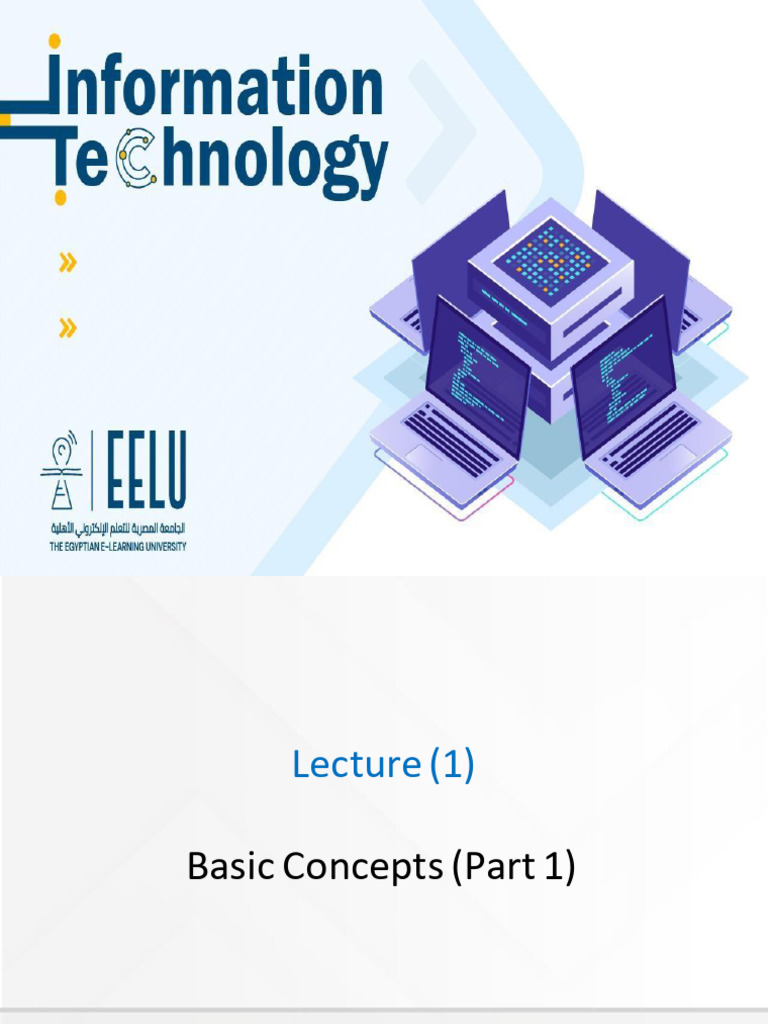 Information Technology

»

»

EELU
الجامعة المصرية للتعلم الإلكتروني الأهلية
THE EGYPTIAN E-LEARNING UNIVERSITY

Lecture (1)

Basic Concepts (Part 1)